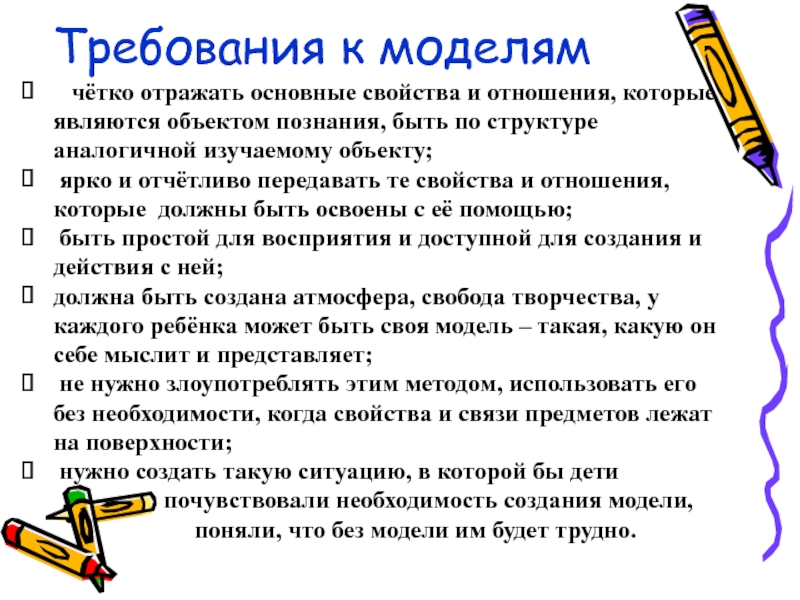 Требования к моделям

чётко отражать основные свойства и отношения, которые являются объектом познания, быть по структуре аналогичной изучаемому объекту;

ярко и отчётливо передавать те свойства и отношения, которые должны быть освоены с её помощью;

быть простой для восприятия и доступной для создания и действия с ней;

должна быть создана атмосфера, свобода творчества, у каждого ребёнка может быть своя модель – такая, какую он себе мыслит и представляет;

не нужно злоупотреблять этим методом, использовать его без необходимости, когда свойства и связи предметов лежат на поверхности;

нужно создать такую ситуацию, в которой бы дети почувствовали необходимость создания модели, поняли, что без модели им будет трудно.